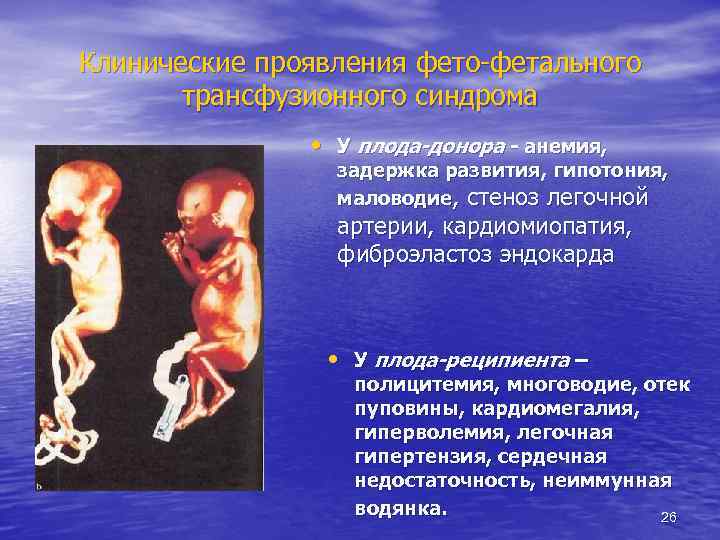 Клинические проявления фето-фетального трансфузионного синдрома

• У плода-донора - анемия, задержка развития, гипотония, маловодие, стеноз легочной артерии, кардиомиопатия, фиброэластоз эндокарда

• У плода-реципиента – полицитемия, многоводие, отек пуповины, кардиомегалия, гиперволемия, легочная гипертензия, сердечная недостаточность, неиммунная водянка.

26